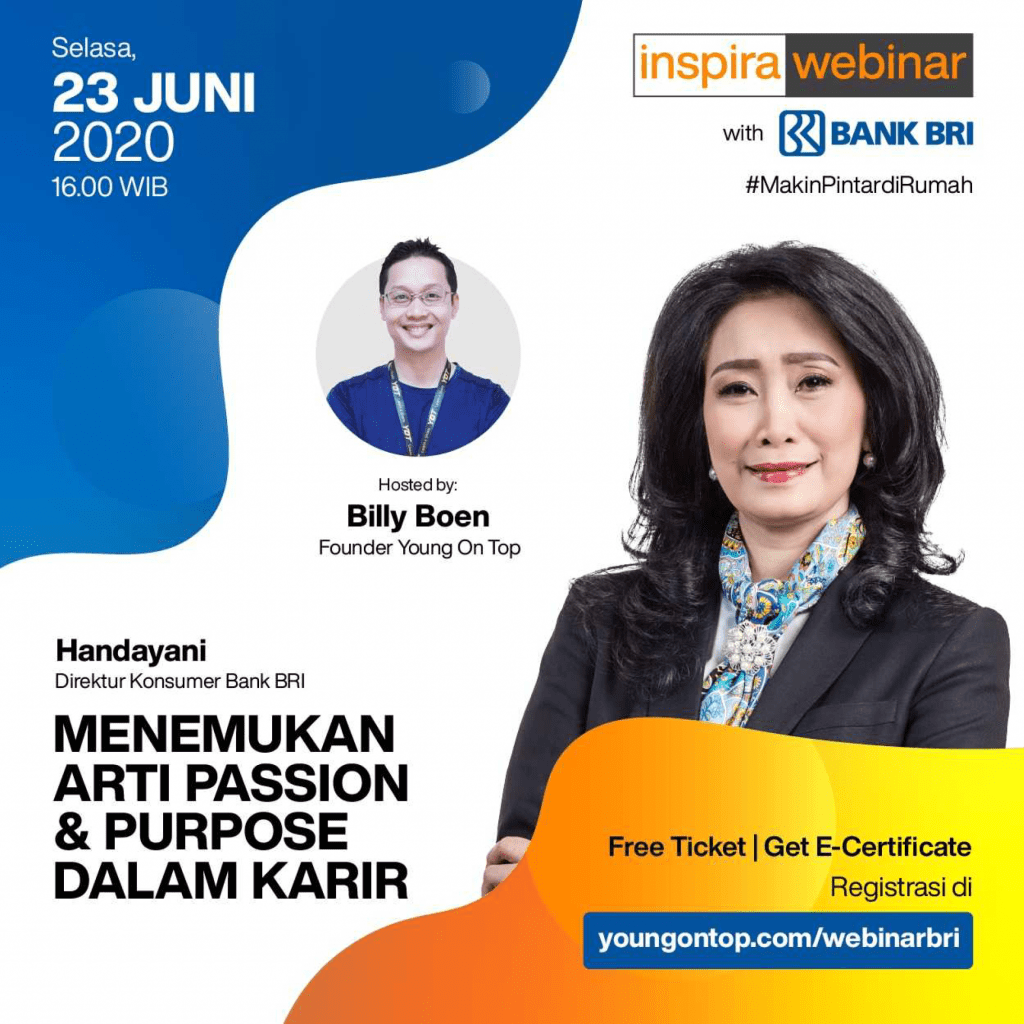 Selasa,
23 JUNI
2020
16.00 WIB

inspira webinar
with BANK BRI
#MakinPintardiRumah

Hosted by:
Billy Boen
Founder Young On Top

Handayani
Direktur Konsumer Bank BRI

MENEMUKAN ARTI PASSION & PURPOSE DALAM KARIR

Free Ticket | Get E-Certificate
Registrasi di
youngontop.com/webinarbri